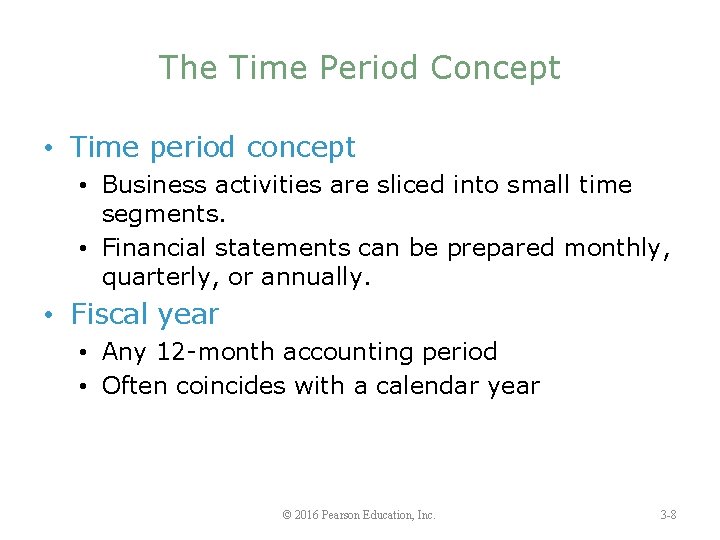 The Time Period Concept

• Time period concept
  • Business activities are sliced into small time segments.
  • Financial statements can be prepared monthly, quarterly, or annually.
• Fiscal year
  • Any 12-month accounting period
  • Often coincides with a calendar year

© 2016 Pearson Education, Inc.

3-8